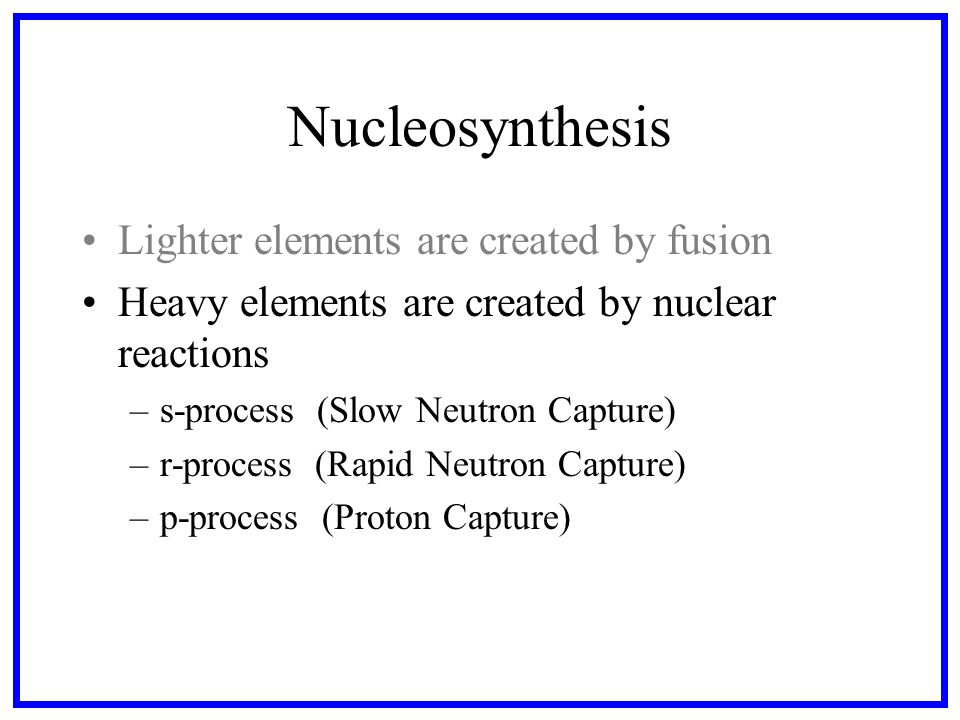 Nucleosynthesis

• Lighter elements are created by fusion
• Heavy elements are created by nuclear reactions
– s-process (Slow Neutron Capture)
– r-process (Rapid Neutron Capture)
– p-process (Proton Capture)